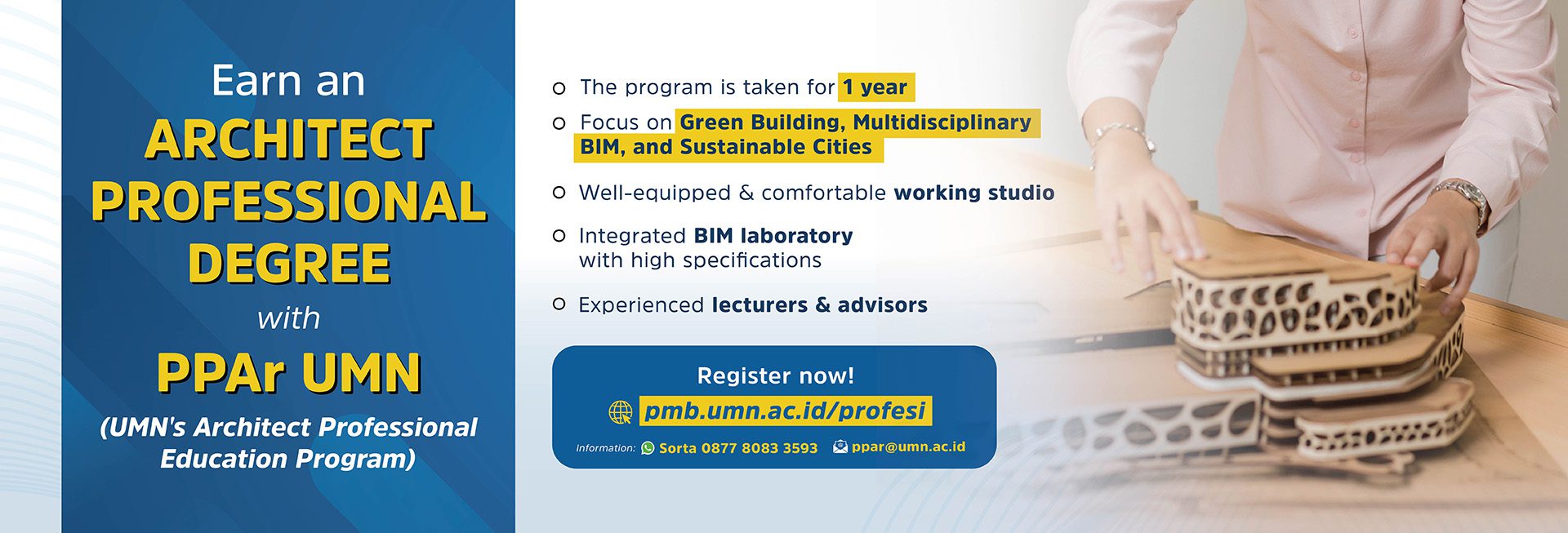 Earn an
ARCHITECT PROFESSIONAL DEGREE
with
PPAr UMN
(UMN's Architect Professional Education Program)

The program is taken for 1 year

Focus on Green Building, Multidisciplinary BIM, and Sustainable Cities

Well-equipped & comfortable working studio

Integrated BIM laboratory with high specifications

Experienced lecturers & advisors

Register now!
pmb.umn.ac.id/profesi
Information: Sorta 0877 8083 3593 ppar@umn.ac.id